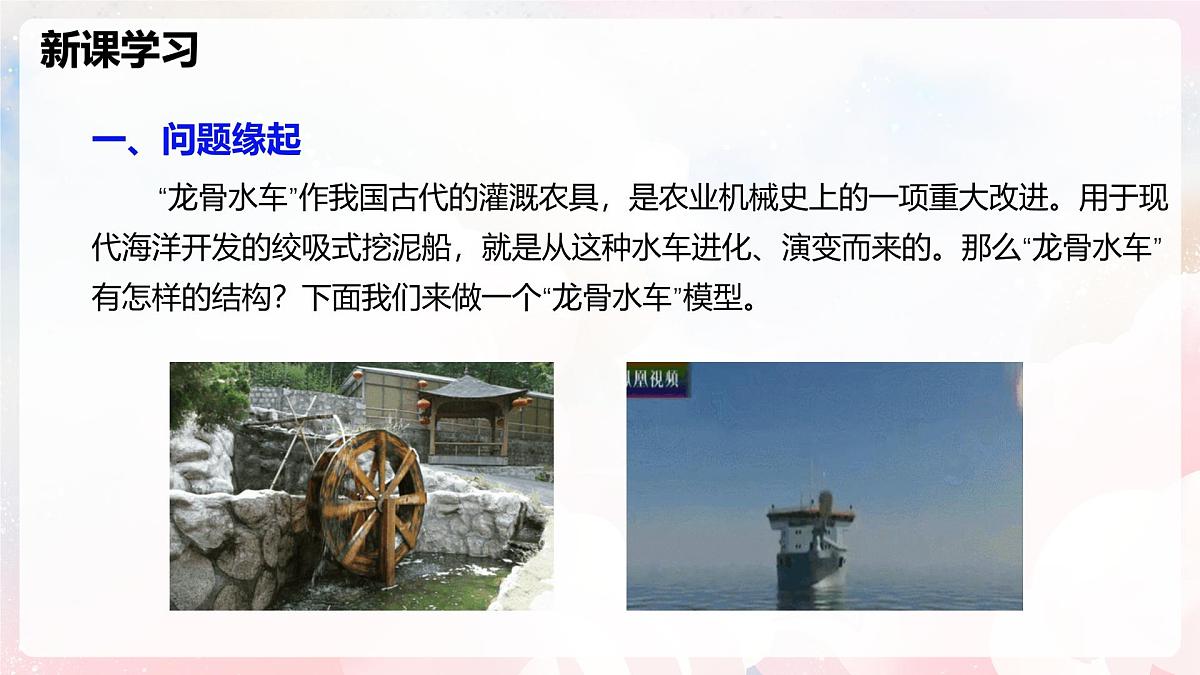 新课学习

一、问题缘起

“龙骨水车”作我国古代的灌溉农具，是农业机械史上的一项重大改进。用于现代海洋开发的绞吸式挖泥船，就是从这种水车进化、演变而来的。那么“龙骨水车”有怎样的结构？下面我们来做一个“龙骨水车”模型。

凤凰视频